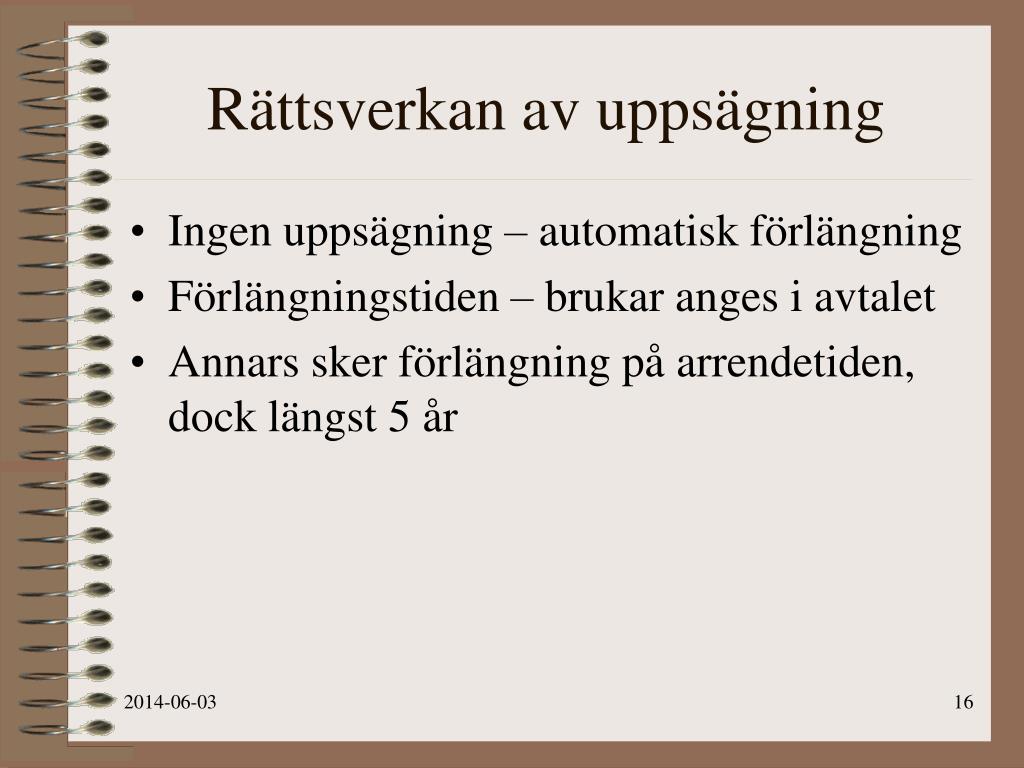 Rättsverkan av uppsägning

• Ingen uppsägning – automatisk förlängning
• Förlängningstiden – brukar anges i avtalet
• Annars sker förlängning på arrendetiden, dock längst 5 år

2014-06-03

16